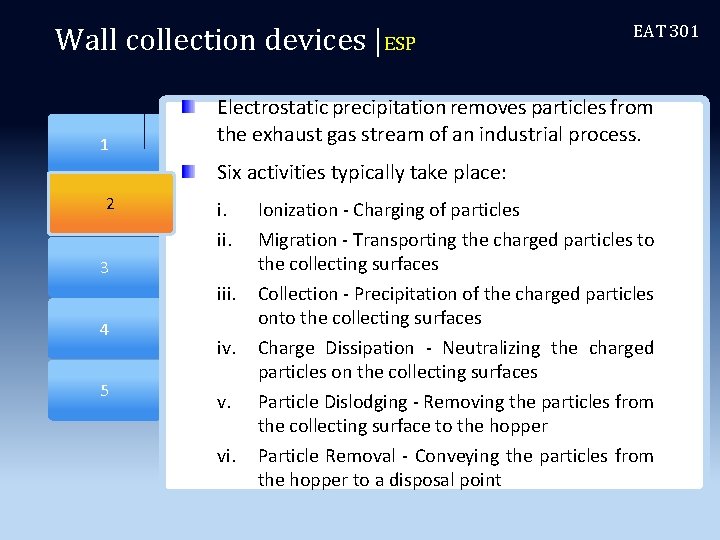 Wall collection devices |ESP

EAT 301

1

2

3

4

5

Electrostatic precipitation removes particles from the exhaust gas stream of an industrial process.

Six activities typically take place:

i. Ionization - Charging of particles

ii. Migration - Transporting the charged particles to the collecting surfaces

iii. Collection - Precipitation of the charged particles onto the collecting surfaces

iv. Charge Dissipation - Neutralizing the charged particles on the collecting surfaces

v. Particle Dislodging - Removing the particles from the collecting surface to the hopper

vi. Particle Removal - Conveying the particles from the hopper to a disposal point